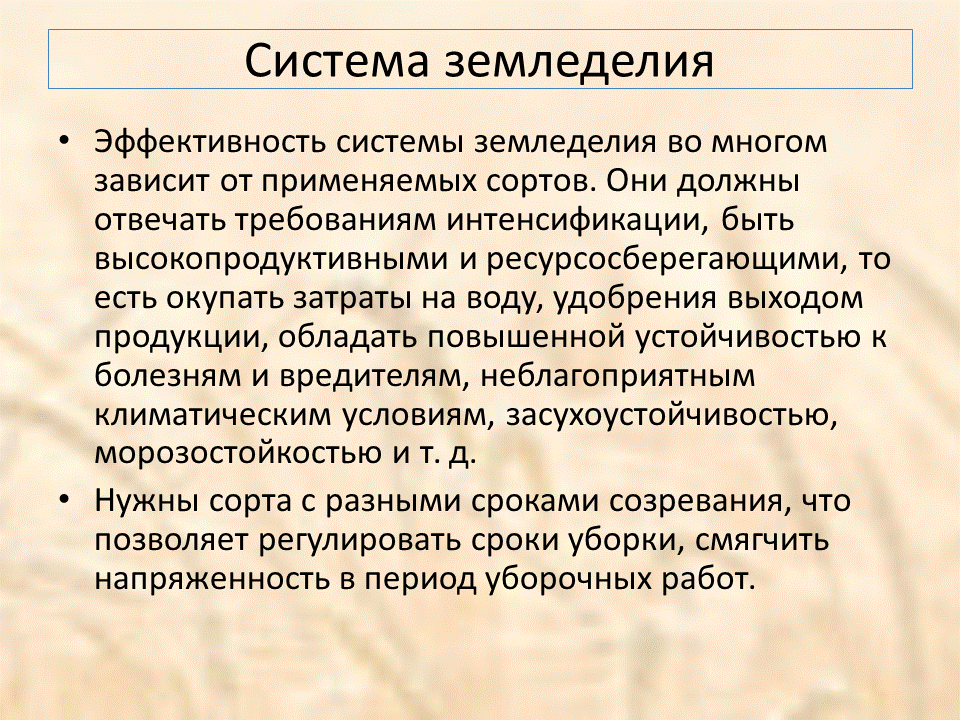 Система земледелия

• Эффективность системы земледелия во многом зависит от применяемых сортов. Они должны отвечать требованиям интенсификации, быть высокопродуктивными и ресурсосберегающими, то есть окупать затраты на воду, удобрения выходом продукции, обладать повышенной устойчивостью к болезням и вредителям, неблагоприятным климатическим условиям, засухоустойчивостью, морозостойкостью и т. д.

• Нужны сорта с разными сроками созревания, что позволяет регулировать сроки уборки, смягчить напряженность в период уборочных работ.